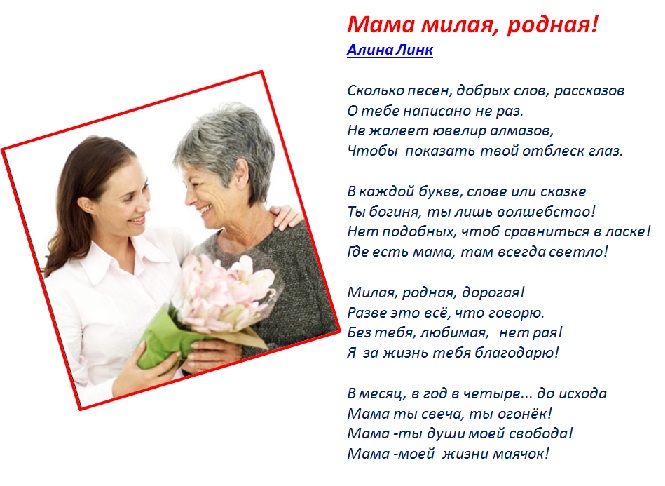 Мама милая, родная!
Алина Линк

Сколько песен, добрых слов, рассказов
О тебе написано не раз.
Не жалеет ювелир алмазов,
Чтобы показать твой отблеск глаз.

В каждой букве, слове или сказке
Ты богиня, ты лишь волшебство!
Нет подобных, чтоб сравниться в ласке!
Где есть мама, там всегда светло!

Милая, родная, дорогая!
Разве это всё, что говорю.
Без тебя, любимая, нет рая!
Я за жизнь тебя благодарю!

В месяц, в год в четыре... до исхода
Мама ты свеча, ты огонёк!
Мама -ты души моей свобода!
Мама -моей жизни маячок!